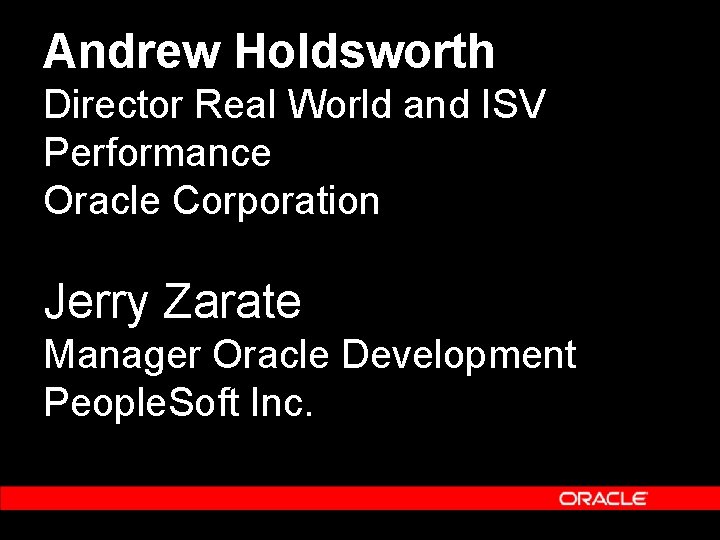 Andrew Holdsworth
Director Real World and ISV Performance
Oracle Corporation

Jerry Zarate
Manager Oracle Development
PeopleSoft Inc.

ORACLE